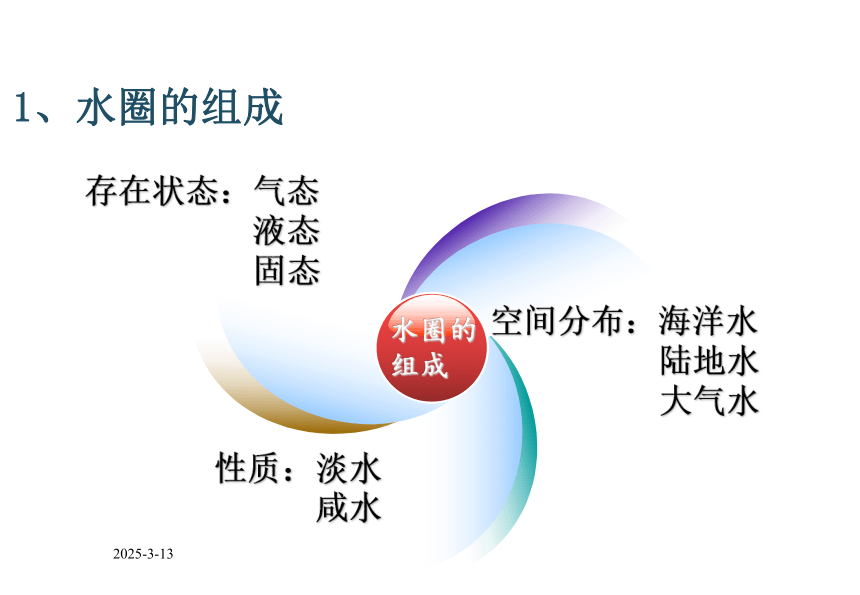 1、水圈的组成

存在状态：气态
液态
固态

水圈的组成

空间分布：海洋水
陆地水
大气水

性质：淡水
咸水

2025-3-13